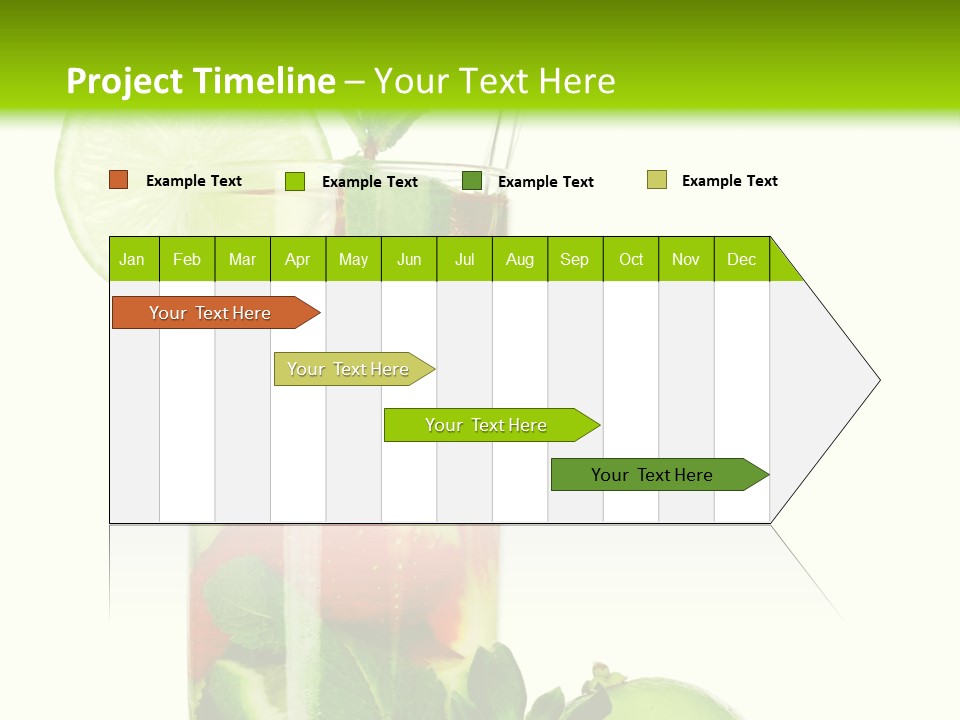 Project Timeline – Your Text Here

Example Text
Example Text
Example Text
Example Text

| Jan | Feb | Mar | Apr | May | Jun | Jul | Aug | Sep | Oct | Nov | Dec |
|---|---|---|---|---|---|---|---|---|---|---|---|

Your Text Here
Your Text Here
Your Text Here
Your Text Here